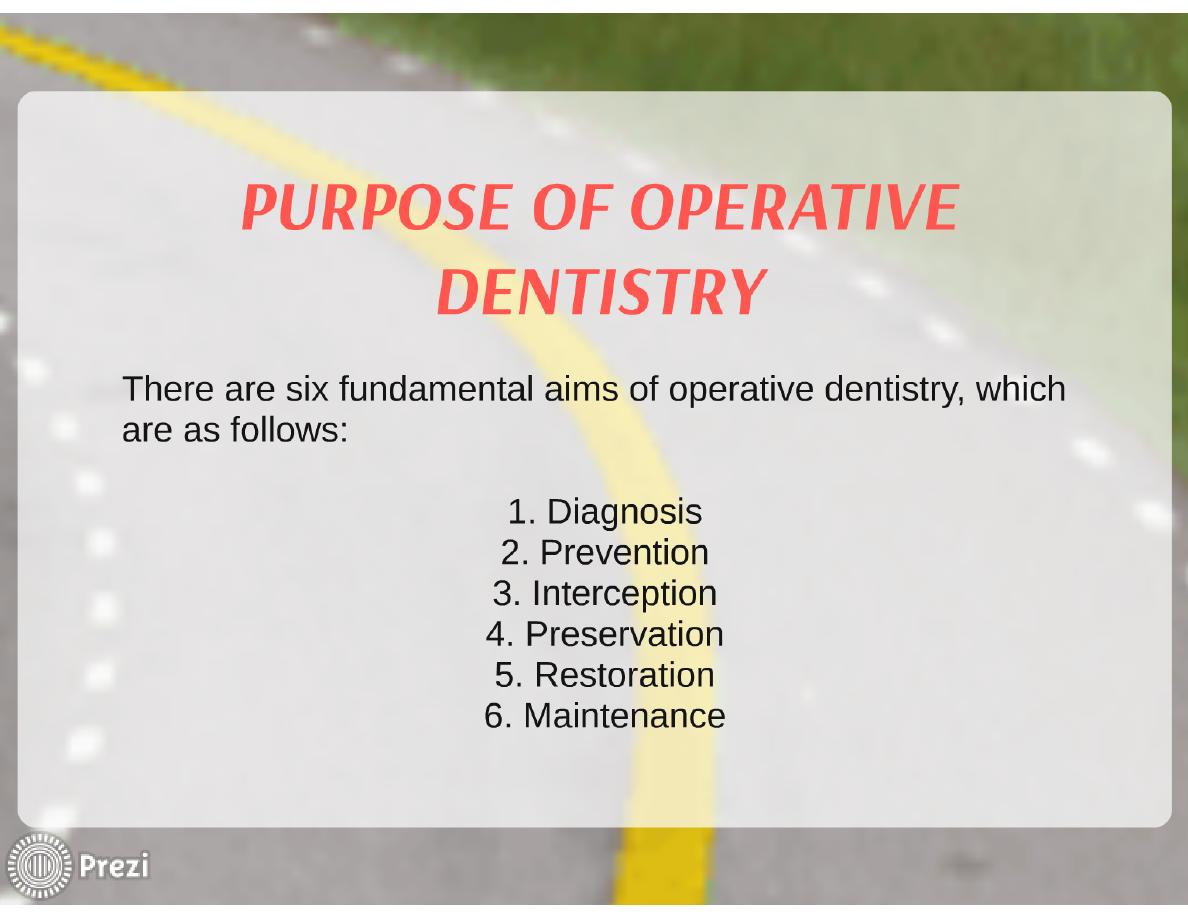 PURPOSE OF OPERATIVE DENTISTRY

There are six fundamental aims of operative dentistry, which are as follows:

1. Diagnosis
2. Prevention
3. Interception
4. Preservation
5. Restoration
6. Maintenance

Prezi